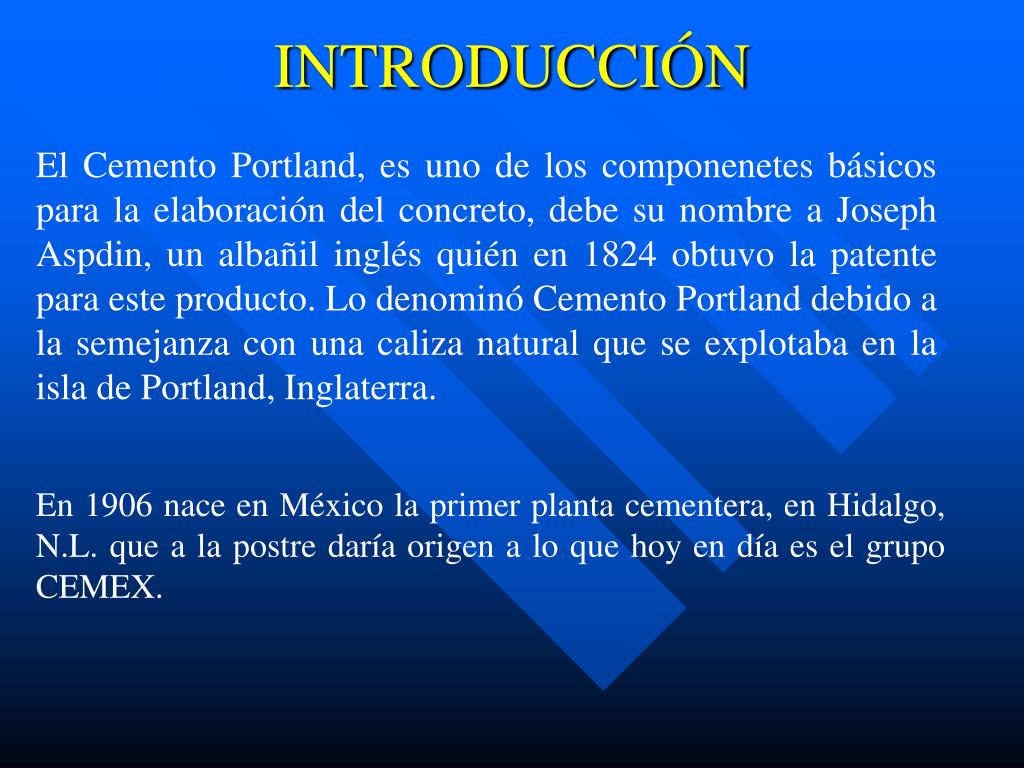 INTRODUCCIÓN

El Cemento Portland, es uno de los componenetes básicos para la elaboración del concreto, debe su nombre a Joseph Aspdin, un albañil inglés quién en 1824 obtuvo la patente para este producto. Lo denominó Cemento Portland debido a la semejanza con una caliza natural que se explotaba en la isla de Portland, Inglaterra.

En 1906 nace en México la primer planta cementera, en Hidalgo, N.L. que a la postre daría origen a lo que hoy en día es el grupo CEMEX.